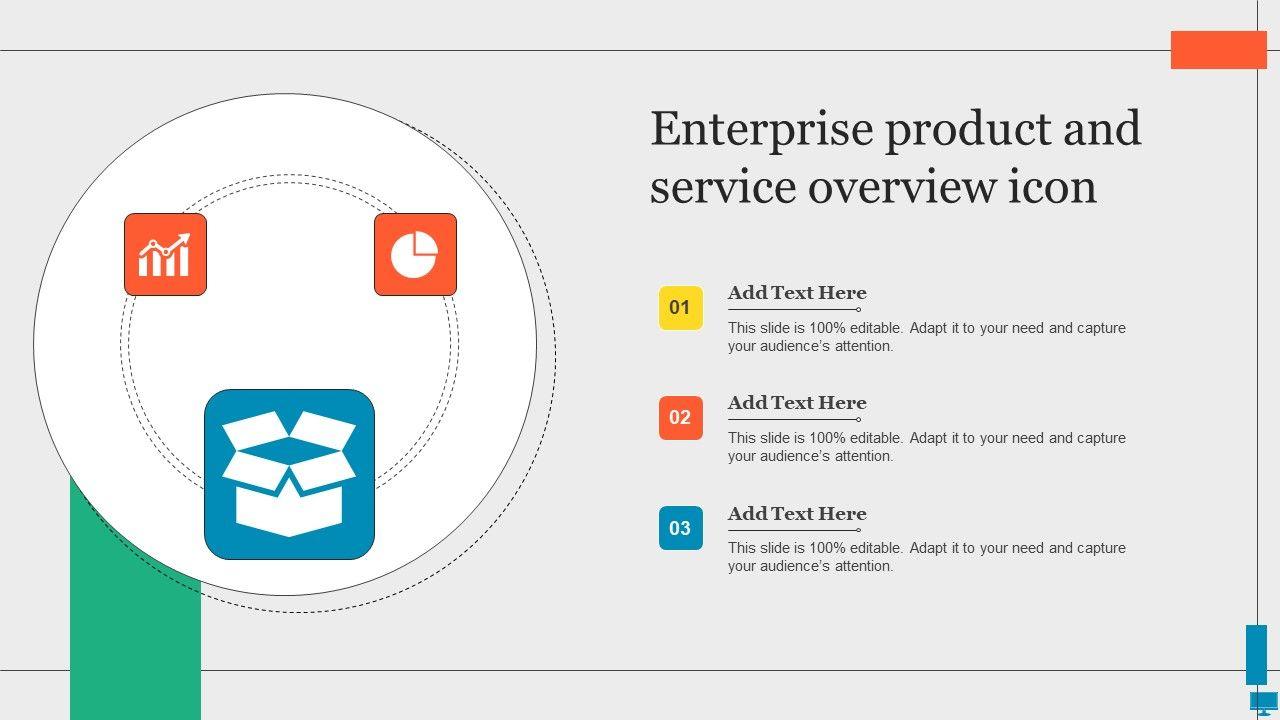 Enterprise product and service overview icon

01

Add Text Here

This slide is 100% editable. Adapt it to your need and capture your audience's attention.

02

Add Text Here

This slide is 100% editable. Adapt it to your need and capture your audience's attention.

03

Add Text Here

This slide is 100% editable. Adapt it to your need and capture your audience's attention.